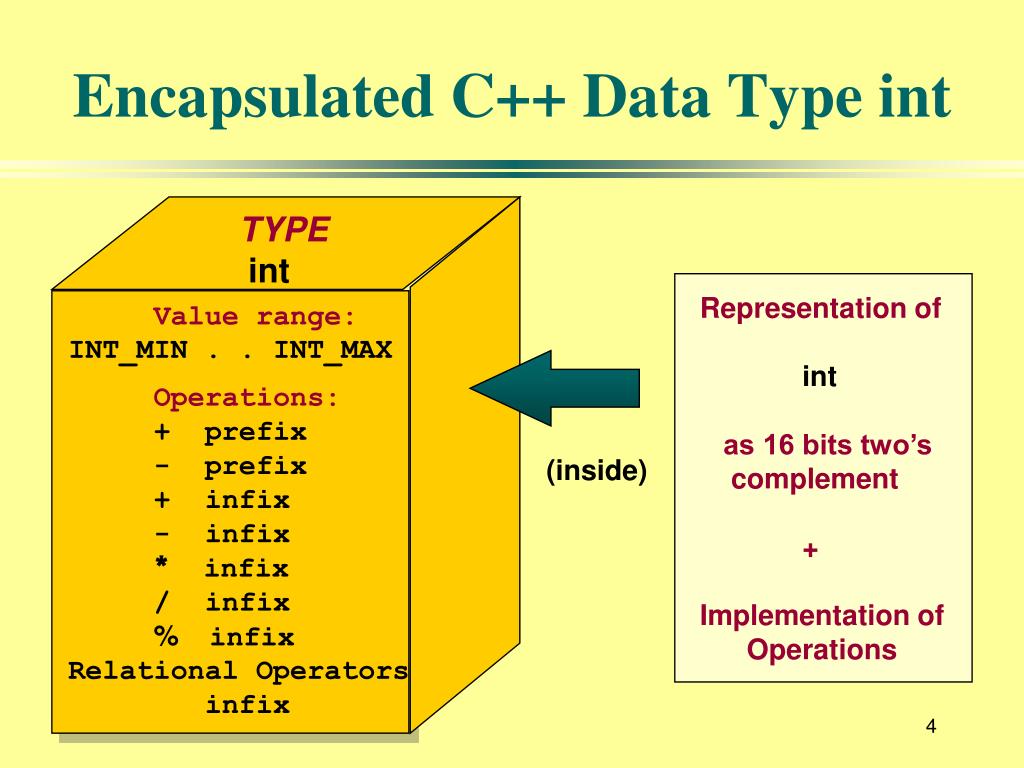 Encapsulated C++ Data Type int

TYPE
int

Value range:
INT_MIN . . INT_MAX

Operations:
+ prefix
- prefix
+ infix
- infix
* infix
/ infix
% infix
Relational Operators
infix

(inside)

Representation of

int

as 16 bits two's complement

+

Implementation of Operations

4